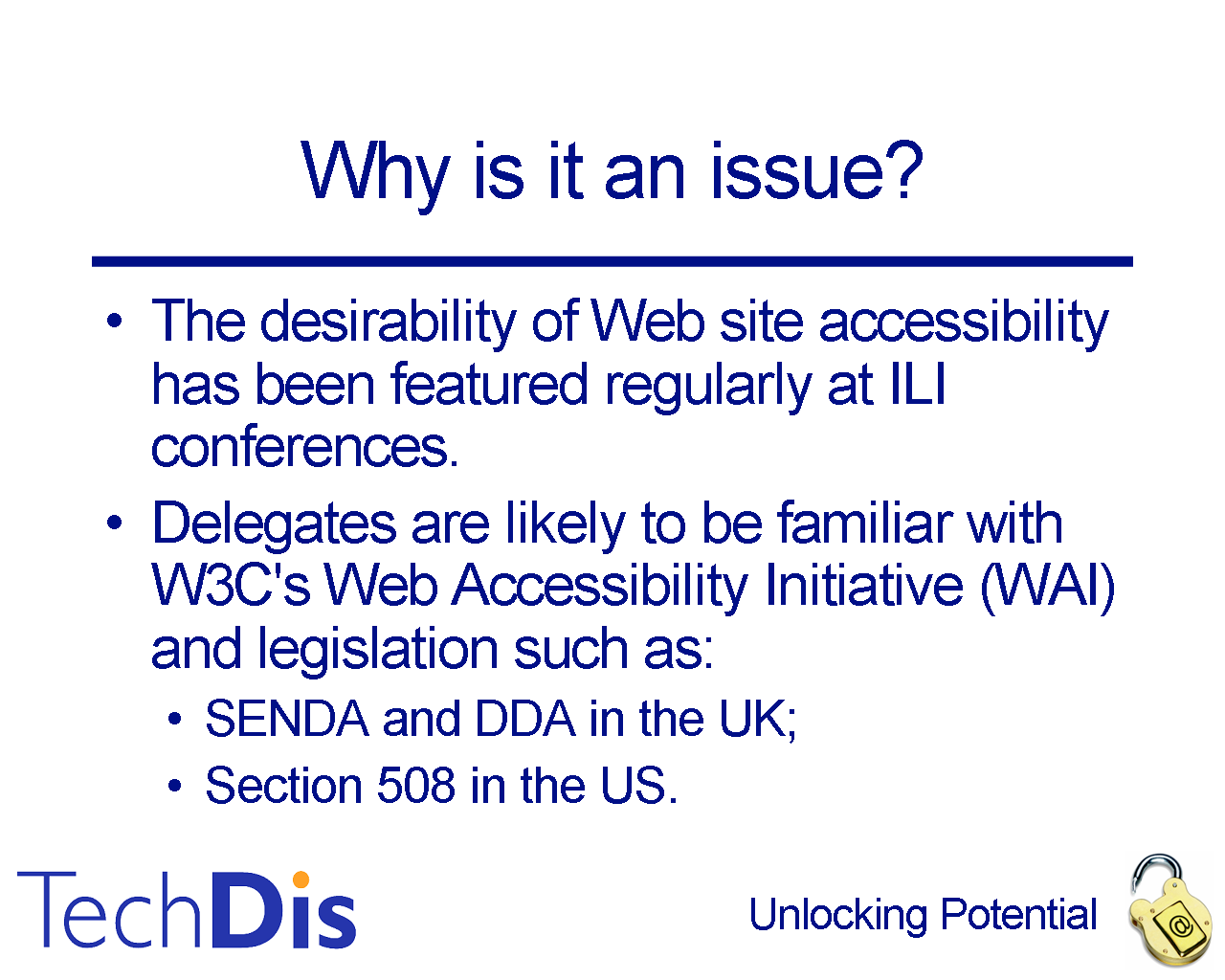 Why is it an issue?

• The desirability of Web site accessibility has been featured regularly at ILI conferences.

• Delegates are likely to be familiar with W3C's Web Accessibility Initiative (WAI) and legislation such as:

• SENDA and DDA in the UK;

• Section 508 in the US.

TechDis

Unlocking Potential

@